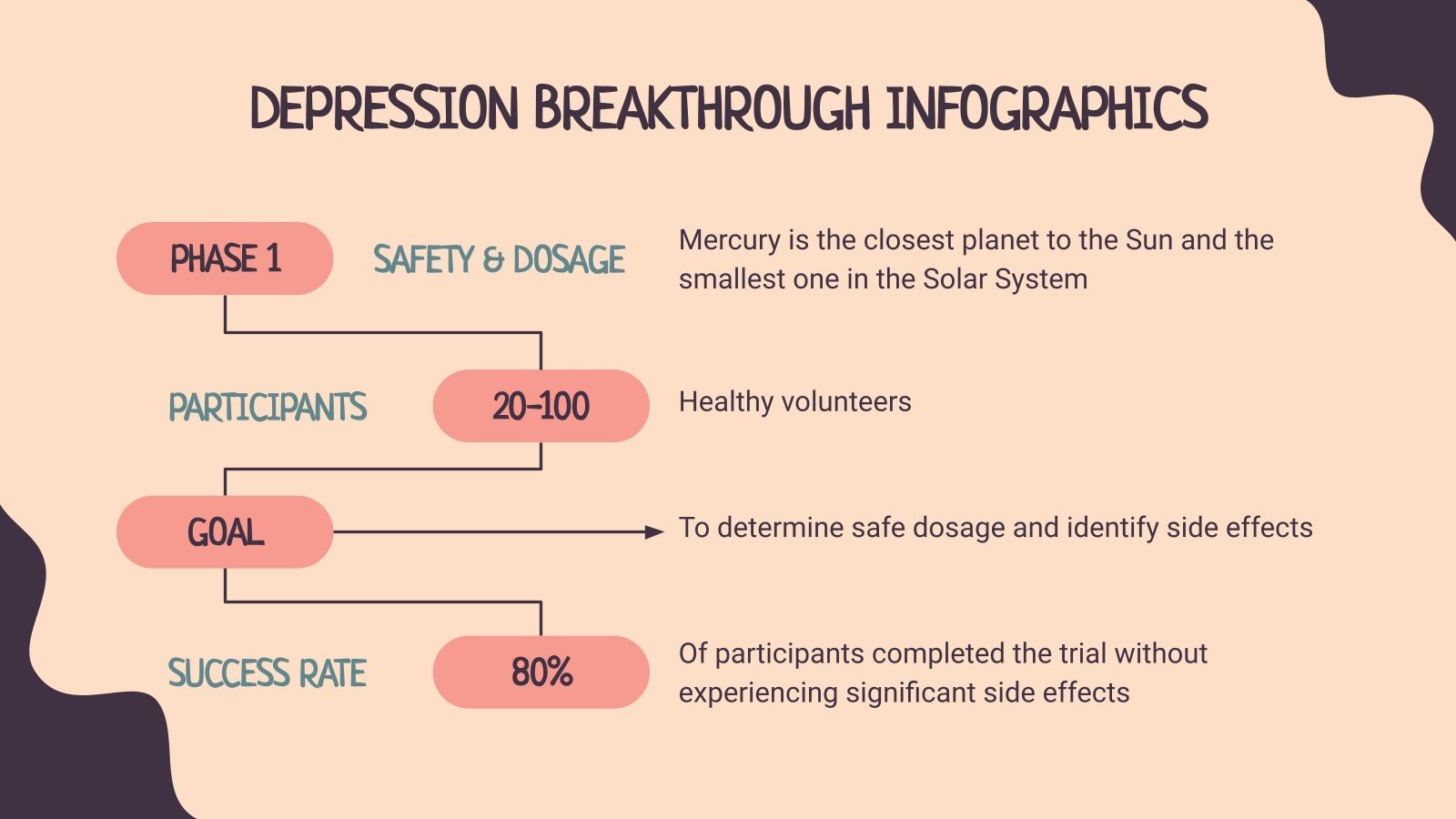 DEPRESSION BREAKTHROUGH INFOGRAPHICS

PHASE 1

SAFETY & DOSAGE

Mercury is the closest planet to the Sun and the smallest one in the Solar System

PARTICIPANTS

20-100

Healthy volunteers

GOAL

To determine safe dosage and identify side effects

SUCCESS RATE

80%

Of participants completed the trial without experiencing significant side effects